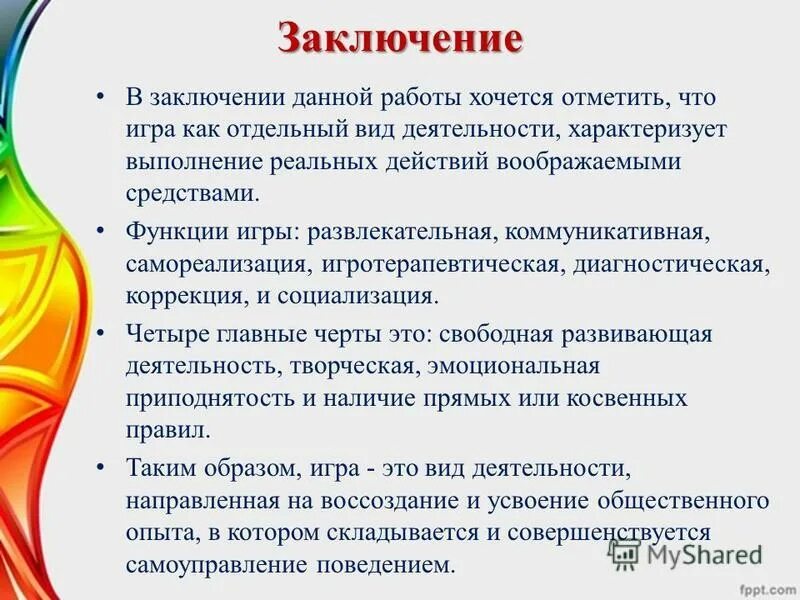 Заключение

• В заключении данной работы хочется отметить, что игра как отдельный вид деятельности, характеризует выполнение реальных действий воображаемыми средствами.

• Функции игры: развлекательная, коммуникативная, самореализация, игротерапевтическая, диагностическая, коррекция, и социализация.

• Четыре главные черты это: свободная развивающая деятельность, творческая, эмоциональная приподнятость и наличие прямых или косвенных правил.

• Таким образом, игра - это вид деятельности, направленная на воссоздание и усвоение общественного опыта, в котором складывается и совершенствуется самоуправление поведением.

MyShared

fppt.com